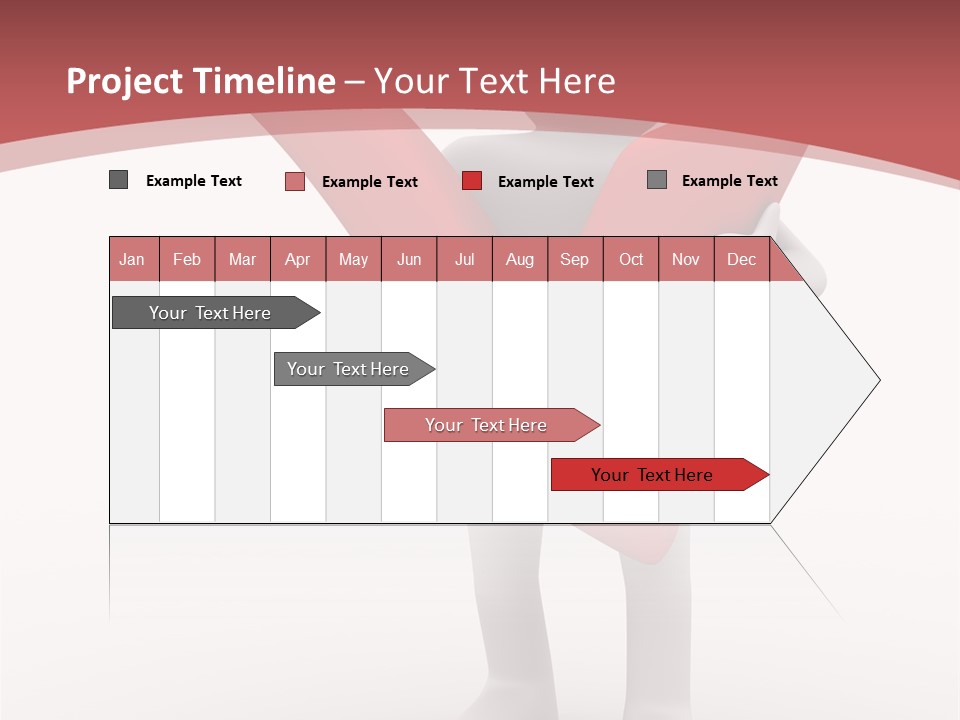 Project Timeline – Your Text Here

Example Text Example Text Example Text Example Text

| Jan | Feb | Mar | Apr | May | Jun | Jul | Aug | Sep | Oct | Nov | Dec |
|---|---|---|---|---|---|---|---|---|---|---|---|

Your Text Here

Your Text Here

Your Text Here

Your Text Here